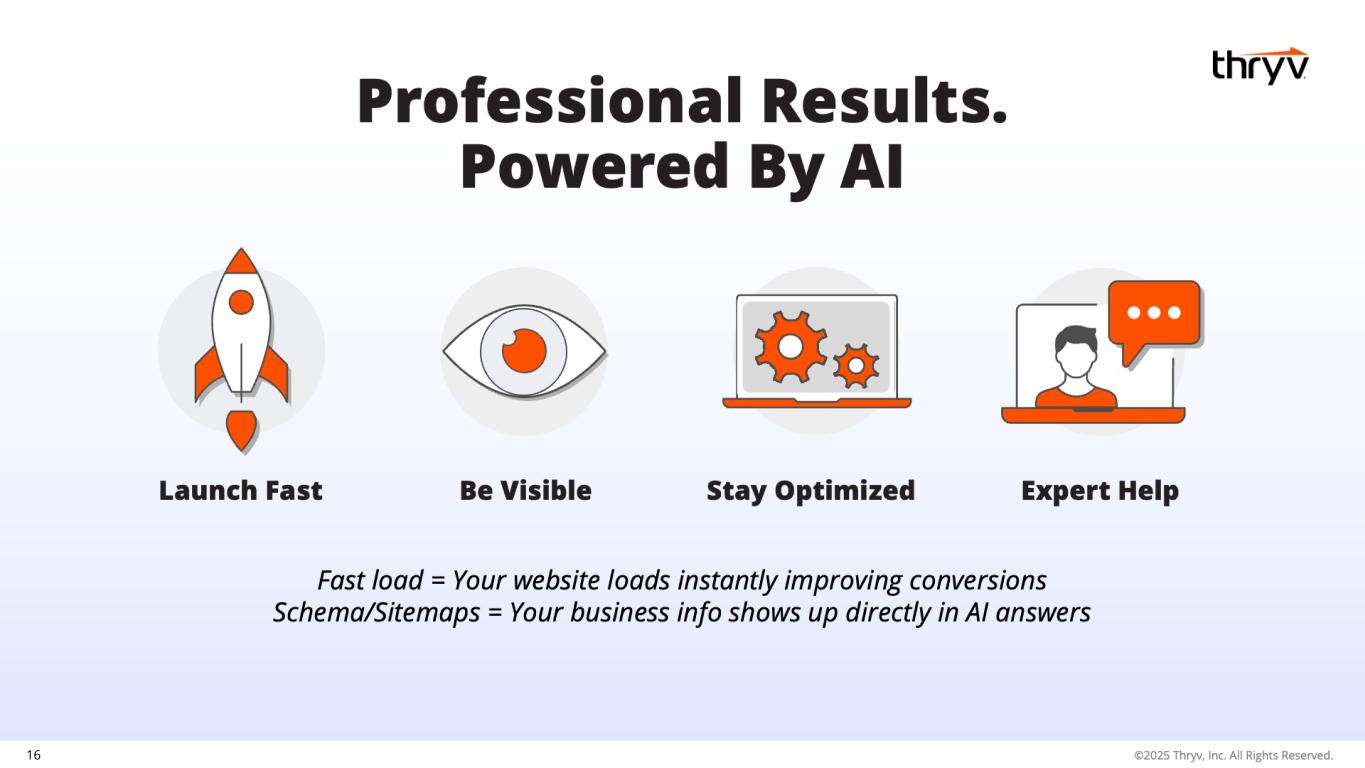 thryv

Professional Results.
Powered By AI

Launch Fast

Be Visible

Stay Optimized

Expert Help

Fast load = Your website loads instantly improving conversions
Schema/Sitemaps = Your business info shows up directly in AI answers

16

©2025 Thryv, Inc. All Rights Reserved.